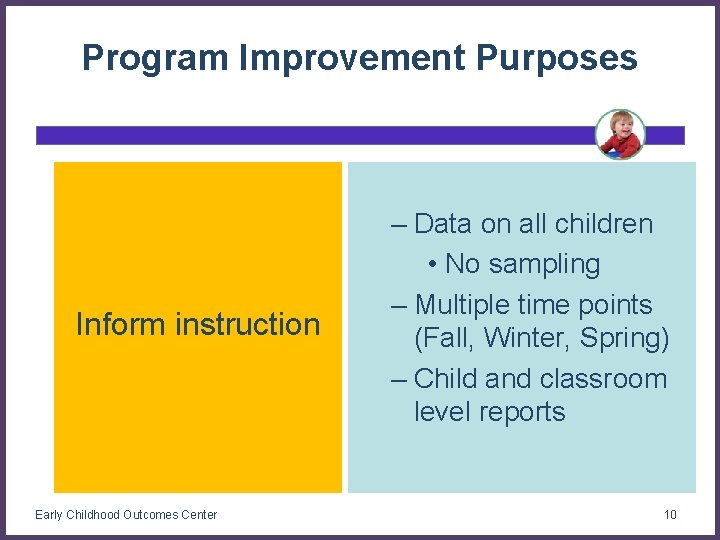 Program Improvement Purposes

Inform instruction

– Data on all children
• No sampling
– Multiple time points (Fall, Winter, Spring)
– Child and classroom level reports

Early Childhood Outcomes Center

10